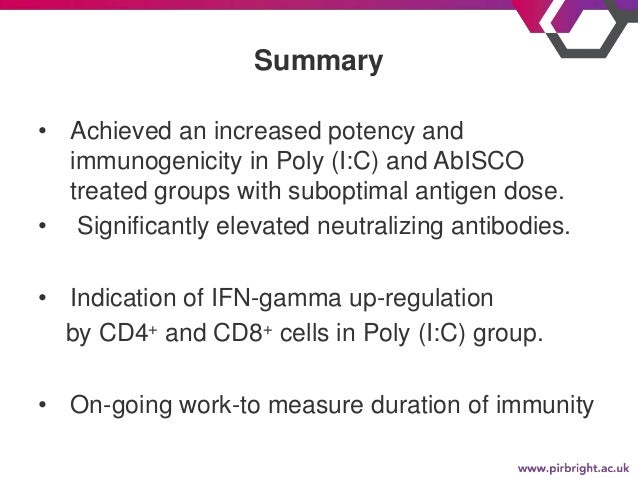 Summary

• Achieved an increased potency and immunogenicity in Poly (I:C) and AbISCO treated groups with suboptimal antigen dose.
• Significantly elevated neutralizing antibodies.

• Indication of IFN-gamma up-regulation by CD4$^+$ and CD8$^+$ cells in Poly (I:C) group.

• On-going work-to measure duration of immunity

www.pirbright.ac.uk